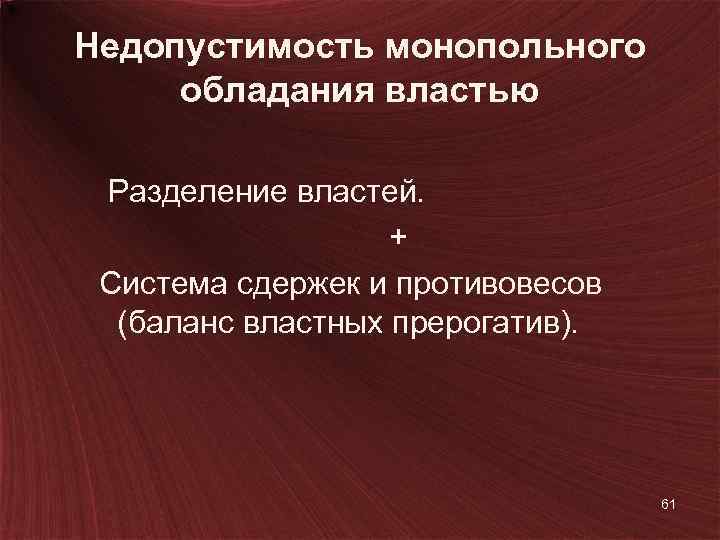 Недопустимость монопольного обладания властью

Разделение властей.

+

Система сдержек и противовесов (баланс властных прерогатив).

61